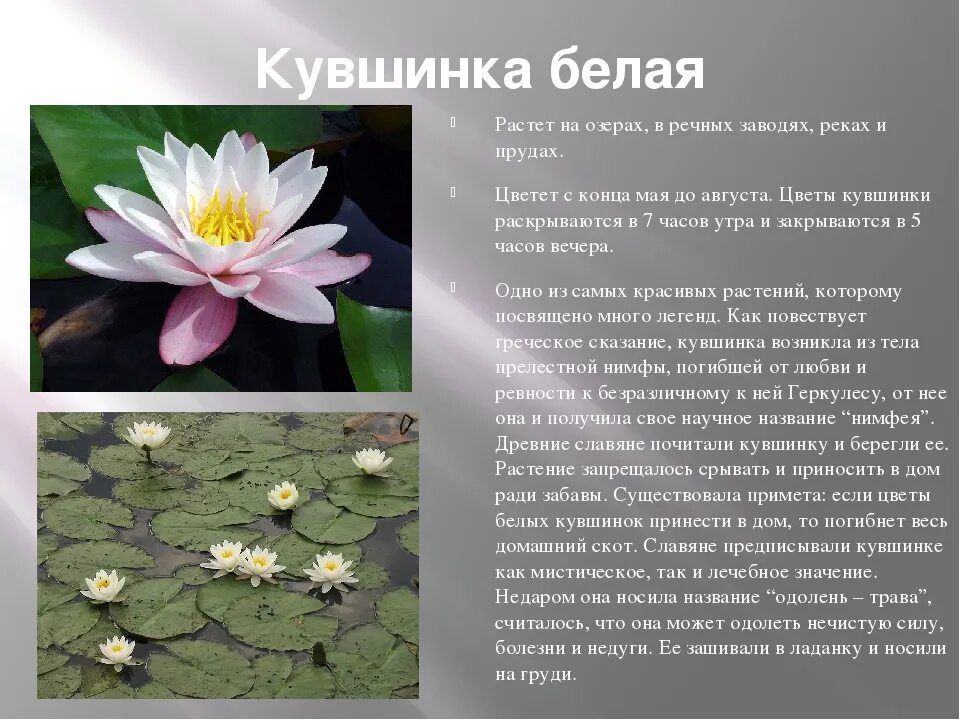 Кувшинка белая

Растет на озерах, в речных заводях, реках и прудах.

Цветет с конца мая до августа. Цветы кувшинки раскрываются в 7 часов утра и закрываются в 5 часов вечера.

Одно из самых красивых растений, которому посвящено много легенд. Как повествует греческое сказание, кувшинка возникла из тела прелестной нимфы, погибшей от любви и ревности к безразличному к ней Геркулесу, от нее она и получила свое научное название “нимфея”. Древние славяне почитали кувшинку и берегли ее. Растение запрещалось срывать и приносить в дом ради забавы. Существовала примета: если цветы белых кувшинок принести в дом, то погибнет весь домашний скот. Славяне предписывали кувшинке как мистическое, так и лечебное значение. Недаром она носила название “одолень – трава”, считалось, что она может одолеть нечистую силу, болезни и недуги. Ее зашивали в ладанку и носили на груди.